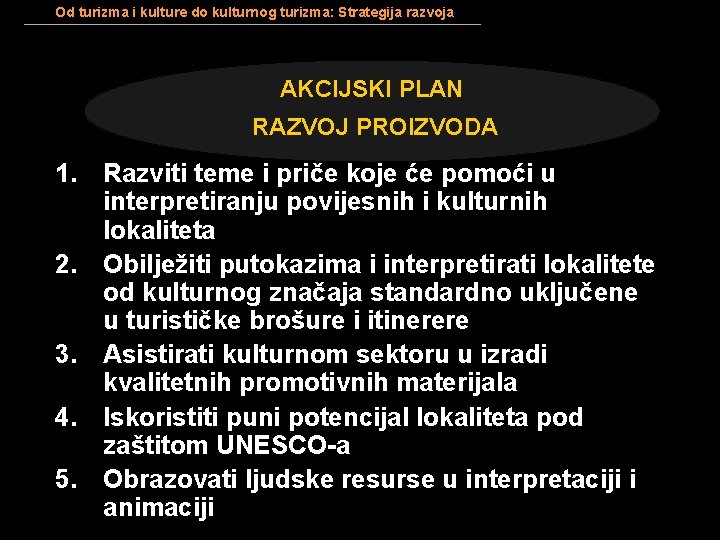 Od turizma i kulture do kulturnog turizma: Strategija razvoja

AKCIJSKI PLAN

RAZVOJ PROIZVODA

1. Razviti teme i priče koje će pomoći u interpretiranju povijesnih i kulturnih lokaliteta
2. Obilježiti putokazima i interpretirati lokalitete od kulturnog značaja standardno uključene u turističke brošure i itinerere
3. Asistirati kulturnom sektoru u izradi kvalitetnih promotivnih materijala
4. Iskoristiti puni potencijal lokaliteta pod zaštitom UNESCO-a
5. Obrazovati ljudske resurse u interpretaciji i animaciji